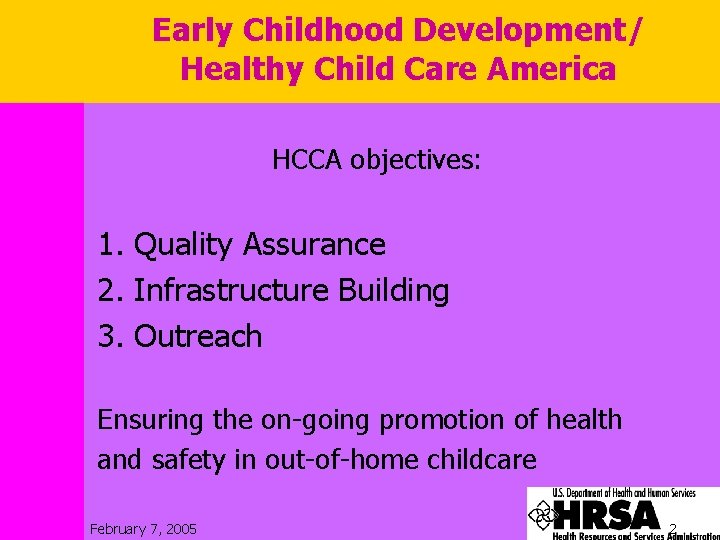 Early Childhood Development/
Healthy Child Care America

HCCA objectives:

1. Quality Assurance
2. Infrastructure Building
3. Outreach

Ensuring the on-going promotion of health and safety in out-of-home childcare

February 7, 2005

U.S. Department of Health and Human Services
HRSA
Health Resources and Services Administration

2